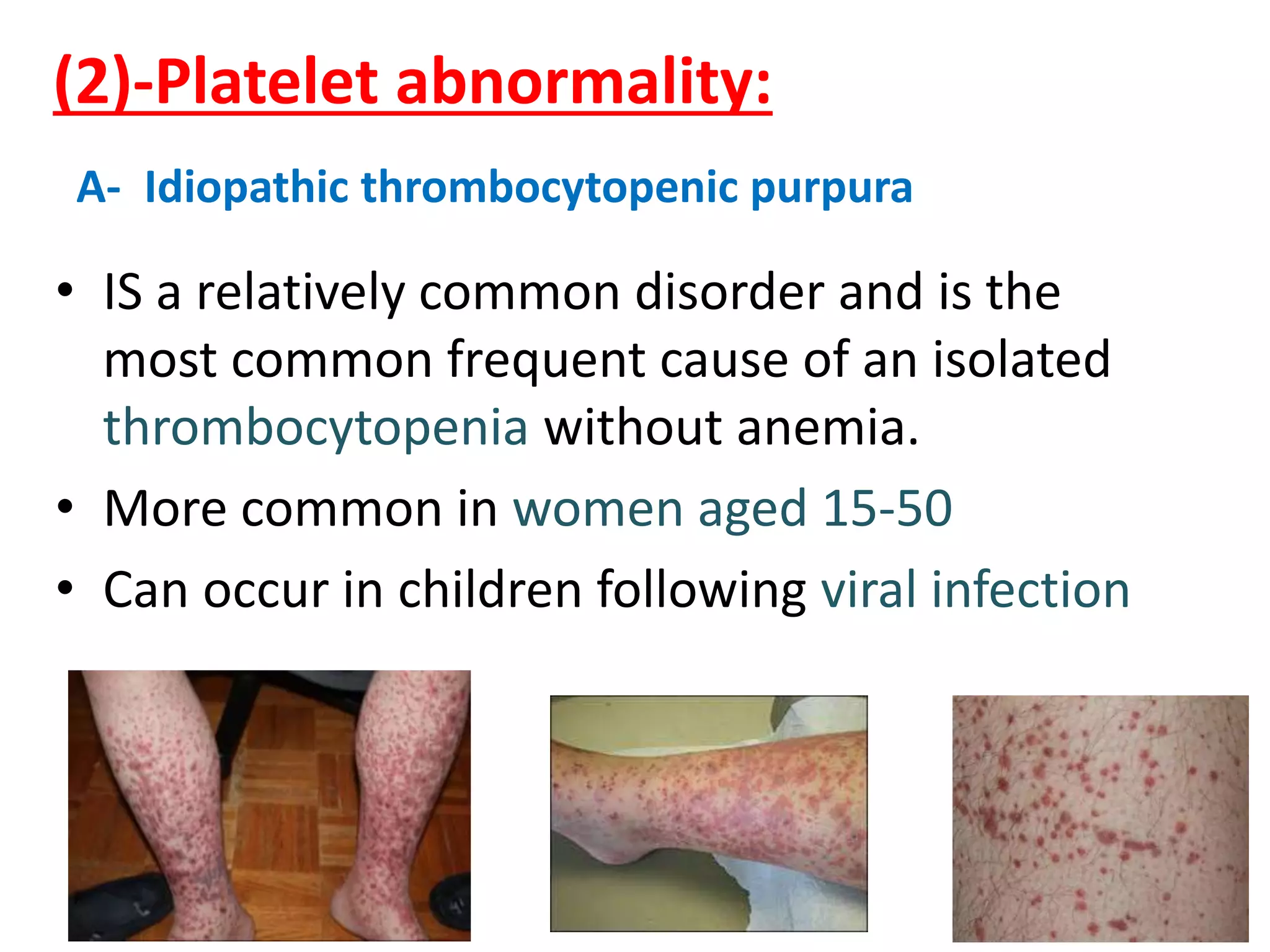 (2)-Platelet abnormality:

A- Idiopathic thrombocytopenic purpura

• IS a relatively common disorder and is the most common frequent cause of an isolated thrombocytopenia without anemia.
• More common in women aged 15-50
• Can occur in children following viral infection